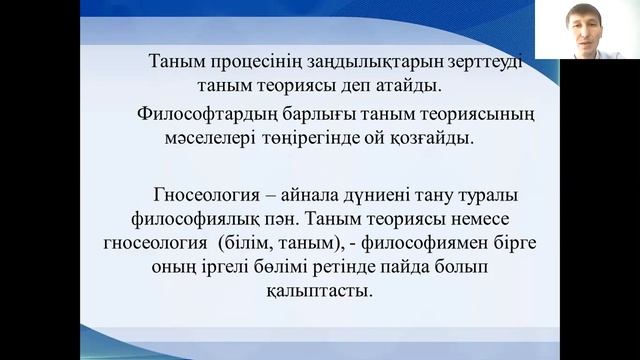 Таным процесінің заңдылықтарын зерттеуді таным теориясы деп атайды.

Философтардың барлығы таным теориясының мәселелері төңірегінде ой қозғайды.

Гносеология – айнала дүниені тану туралы философиялық пән. Таным теориясы немесе гносеология (білім, таным), - философиямен бірге оның іргелі бөлімі ретінде пайда болып қалыптасты.